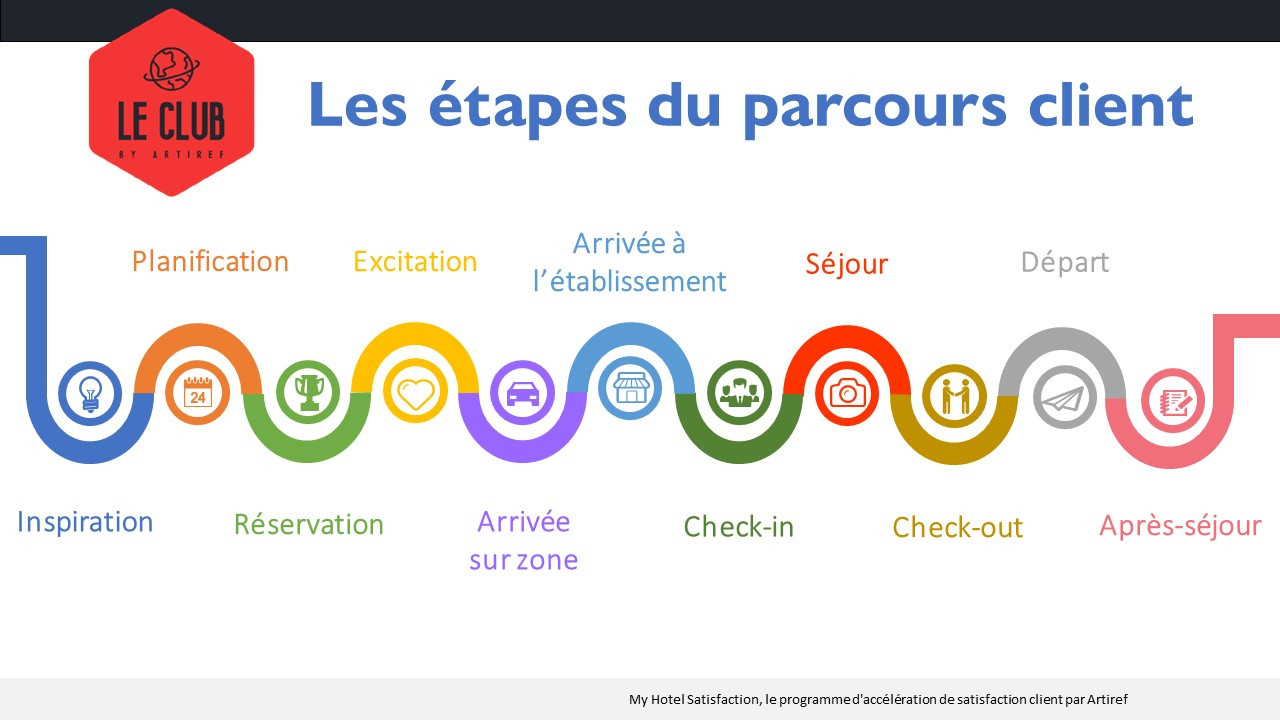 LE CLUB
BY ARTIREF

Les étapes du parcours client

Planification

Excitation

Arrivée à l'établissement

Séjour

Départ

24

Inspiration

Réservation

Arrivée sur zone

Check-in

Check-out

Après-séjour

My Hotel Satisfaction, le programme d'accélération de satisfaction client par Artiref